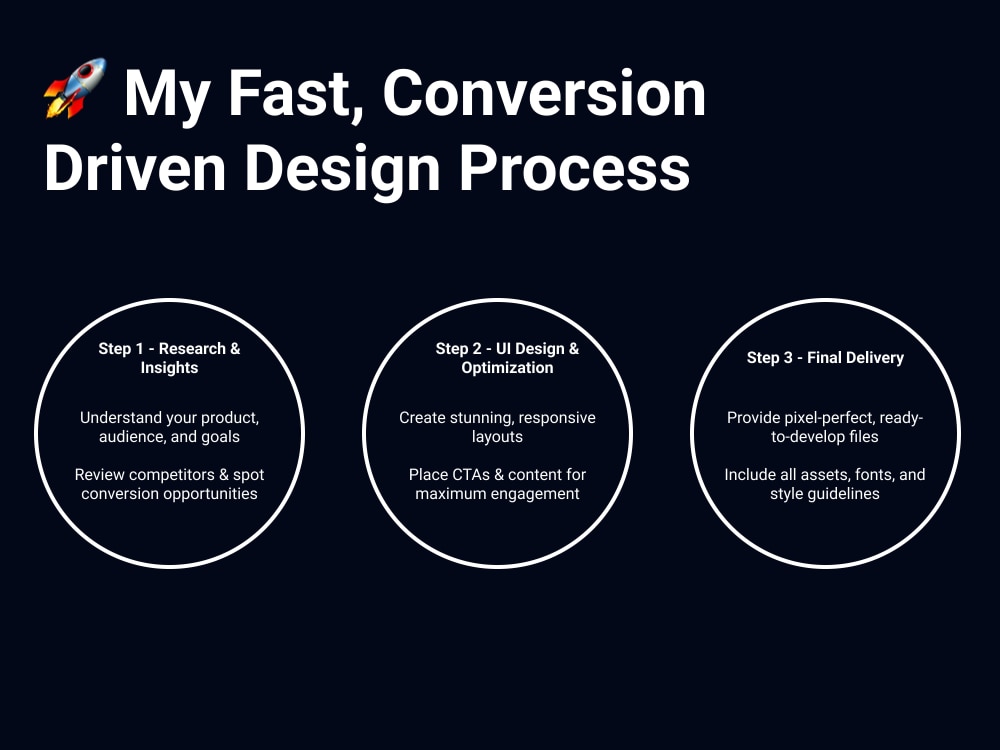 🚀 My Fast, Conversion Driven Design Process

Step 1 - Research & Insights

Understand your product, audience, and goals

Review competitors & spot conversion opportunities

Step 2 - UI Design & Optimization

Create stunning, responsive layouts

Place CTAs & content for maximum engagement

Step 3 - Final Delivery

Provide pixel-perfect, ready-to-develop files

Include all assets, fonts, and style guidelines